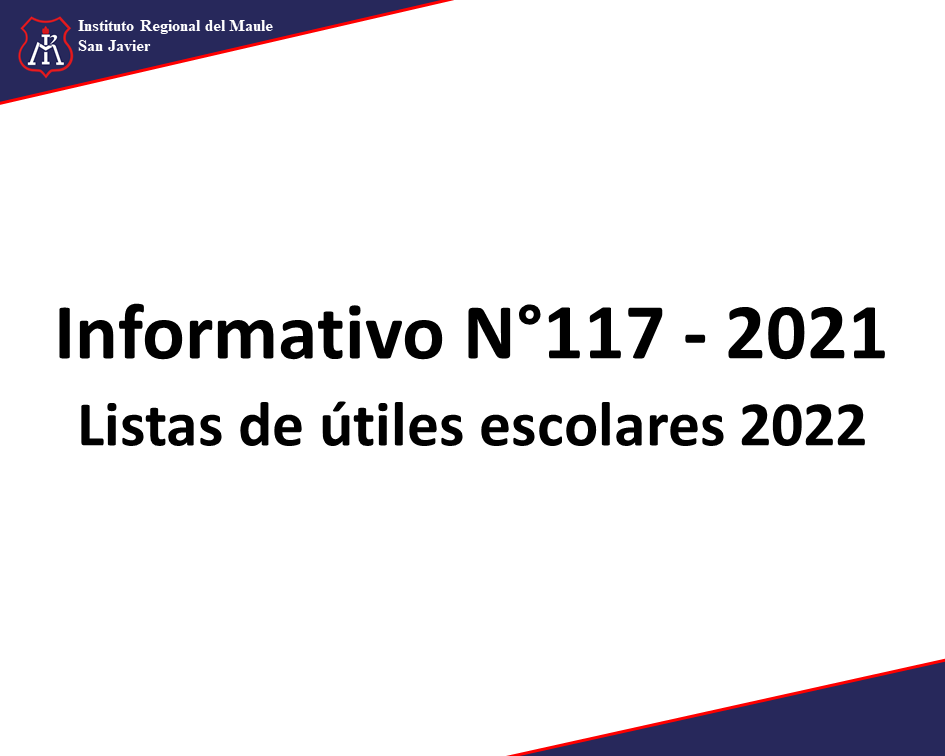 Instituto Regional del Maule
San Javier

Informativo N°117 - 2021
Listas de útiles escolares 2022